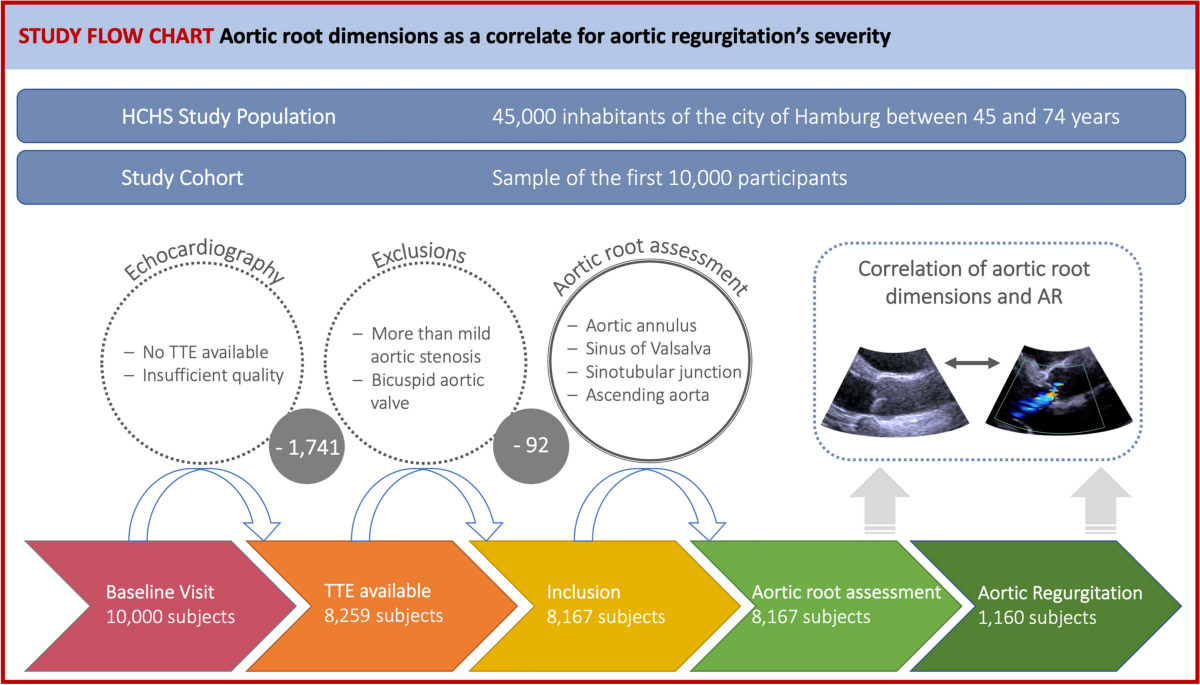 STUDY FLOW CHART Aortic root dimensions as a correlate for aortic regurgitation's severity

HCHS Study Population 45,000 inhabitants of the city of Hamburg between 45 and 74 years

Study Cohort Sample of the first 10,000 participants

Echocardiography
– No TTE available
– Insufficient quality

- 1,741

Exclusions
– More than mild aortic stenosis
– Bicuspid aortic valve

- 92

Aortic root assessment
– Aortic annulus
– Sinus of Valsalva
– Sinotubular junction
– Ascending aorta

Correlation of aortic root dimensions and AR

Baseline Visit
10,000 subjects

TTE available
8,259 subjects

Inclusion
8,167 subjects

Aortic root assessment
8,167 subjects

Aortic Regurgitation
1,160 subjects